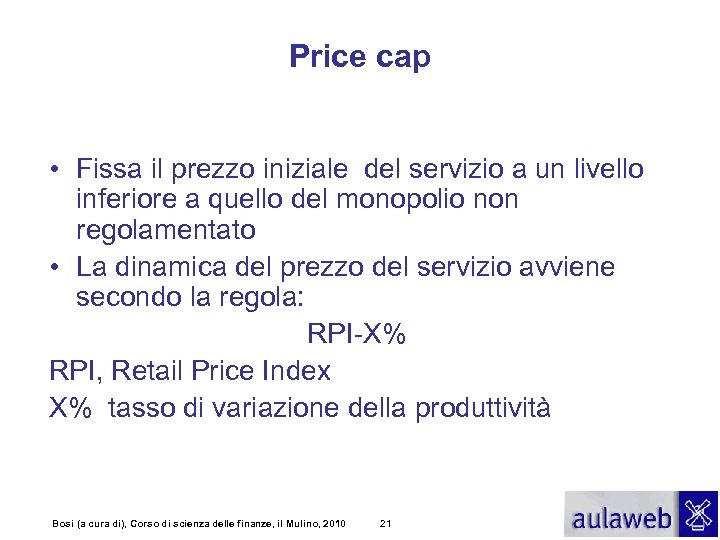 Price cap

• Fissa il prezzo iniziale del servizio a un livello inferiore a quello del monopolio non regolamentato
• La dinamica del prezzo del servizio avviene secondo la regola:

RPI-X%

RPI, Retail Price Index

X% tasso di variazione della produttività

Bosi (a cura di), Corso di scienza delle finanze, il Mulino, 2010 21

aulaweb